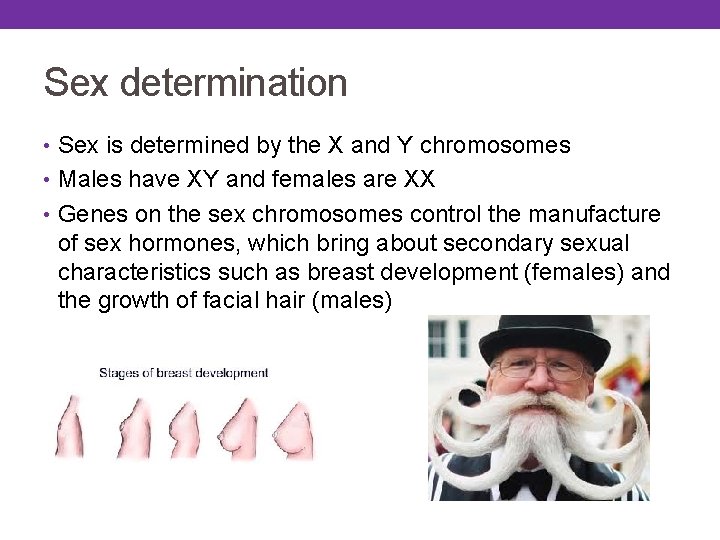 Sex determination

• Sex is determined by the X and Y chromosomes
• Males have XY and females are XX
• Genes on the sex chromosomes control the manufacture of sex hormones, which bring about secondary sexual characteristics such as breast development (females) and the growth of facial hair (males)

Stages of breast development